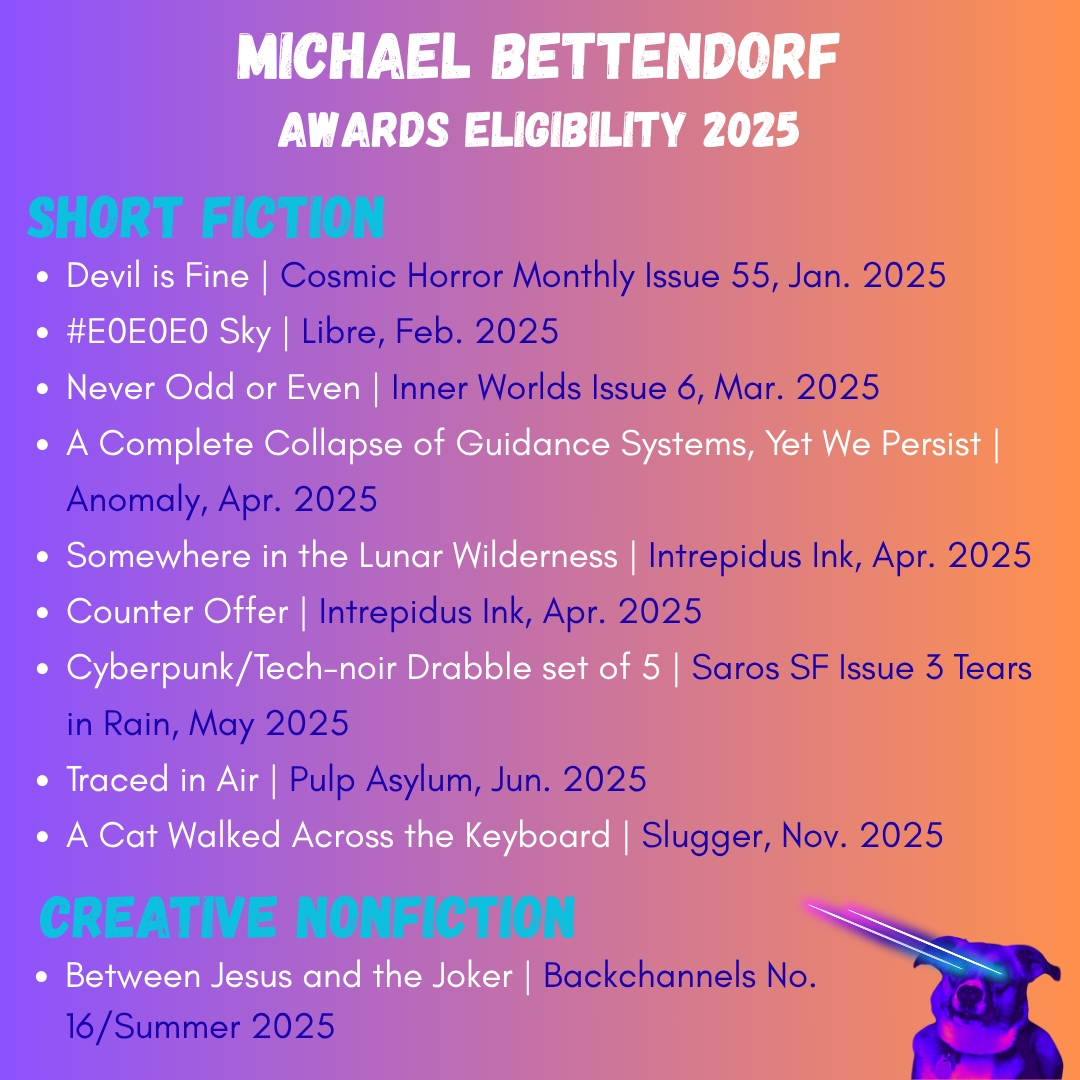 MICHAEL BETTENDORF
AWARDS ELIGIBILITY 2025

SHORT FICTION

- Devil is Fine | Cosmic Horror Monthly Issue 55, Jan. 2025
- #E0E0E0 Sky | Libre, Feb. 2025
- Never Odd or Even | Inner Worlds Issue 6, Mar. 2025
- A Complete Collapse of Guidance Systems, Yet We Persist | Anomaly, Apr. 2025
- Somewhere in the Lunar Wilderness | Intrepidus Ink, Apr. 2025
- Counter Offer | Intrepidus Ink, Apr. 2025
- Cyberpunk/Tech-noir Drabble set of 5 | Saros SF Issue 3 Tears in Rain, May 2025
- Traced in Air | Pulp Asylum, Jun. 2025
- A Cat Walked Across the Keyboard | Slugger, Nov. 2025

CREATIVE NONFICTION

- Between Jesus and the Joker | Backchannels No. 16/Summer 2025